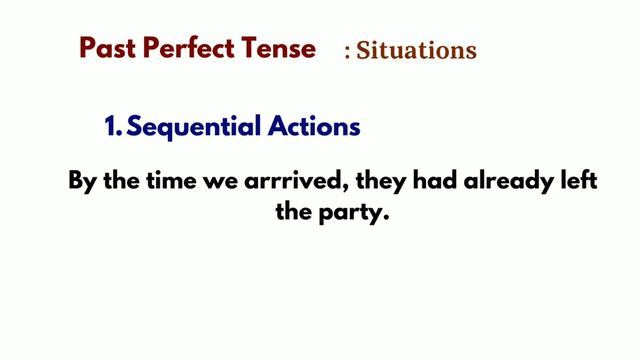 Past Perfect Tense : Situations

1. Sequential Actions

By the time we arrrived, they had already left the party.